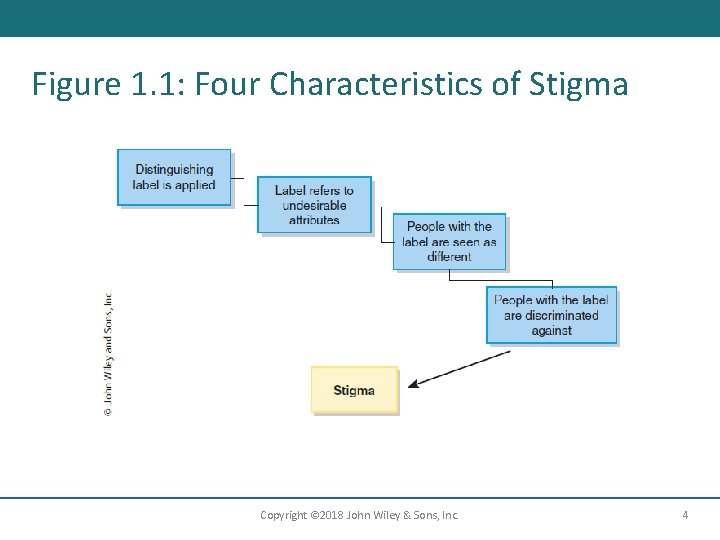 Figure 1.1: Four Characteristics of Stigma

Distinguishing label is applied

Label refers to undesirable attributes

People with the label are seen as different

People with the label are discriminated against

Stigma

© John Wiley and Sons, Inc.

Copyright ©2018 John Wiley & Sons, Inc.

4